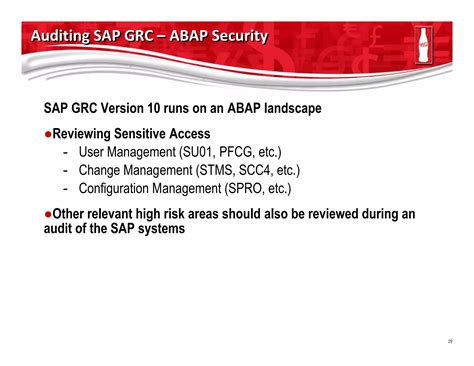 Auditing SAP GRC – ABAP Security

SAP GRC Version 10 runs on an ABAP landscape

●Reviewing Sensitive Access
- User Management (SU01, PFCG, etc.)
- Change Management (STMS, SCC4, etc.)
- Configuration Management (SPRO, etc.)

●Other relevant high risk areas should also be reviewed during an audit of the SAP systems

29